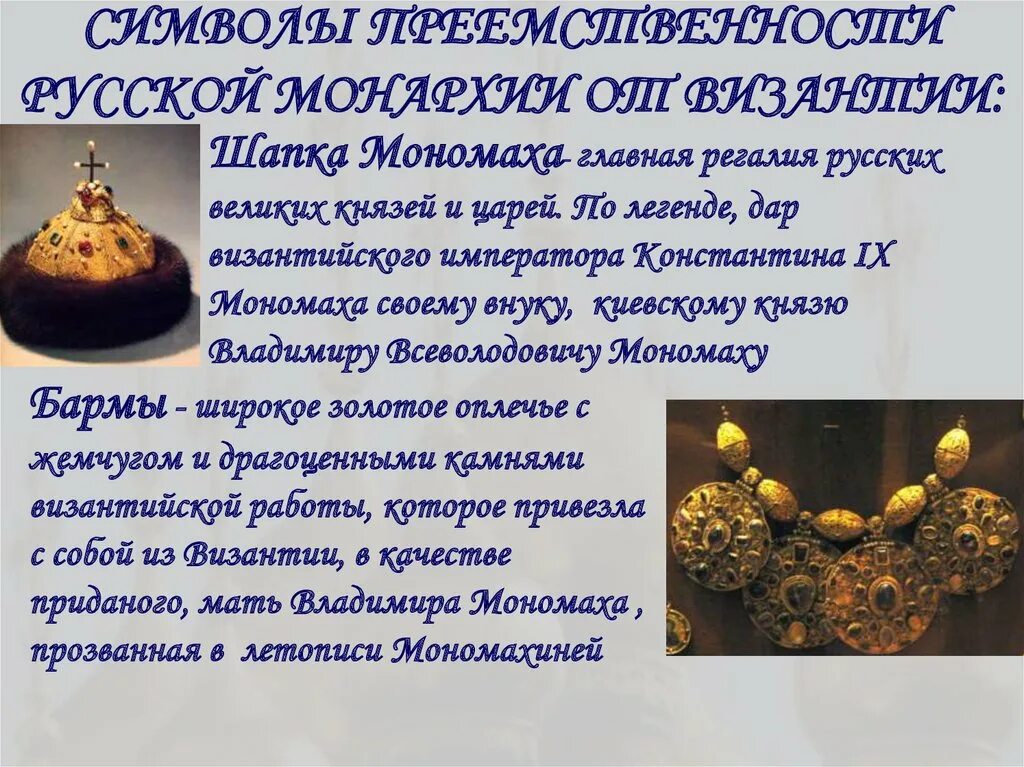 СИМВОЛЫ ПРЕЕМСТВЕННОСТИ РУССКОЙ МОНАРХИИ ОТ ВИЗАНТИИ:

Шапка Мономаха- главная регалия русских великих князей и царей. По легенде, дар византийского императора Константина IX Мономаха своему внуку, киевскому князю Владимиру Всеволодовичу Мономаху

Бармы - широкое золотое оплечье с жемчугом и драгоценными камнями византийской работы, которое привезла с собой из Византии, в качестве приданого, мать Владимира Мономаха , прозванная в летописи Мономахиней